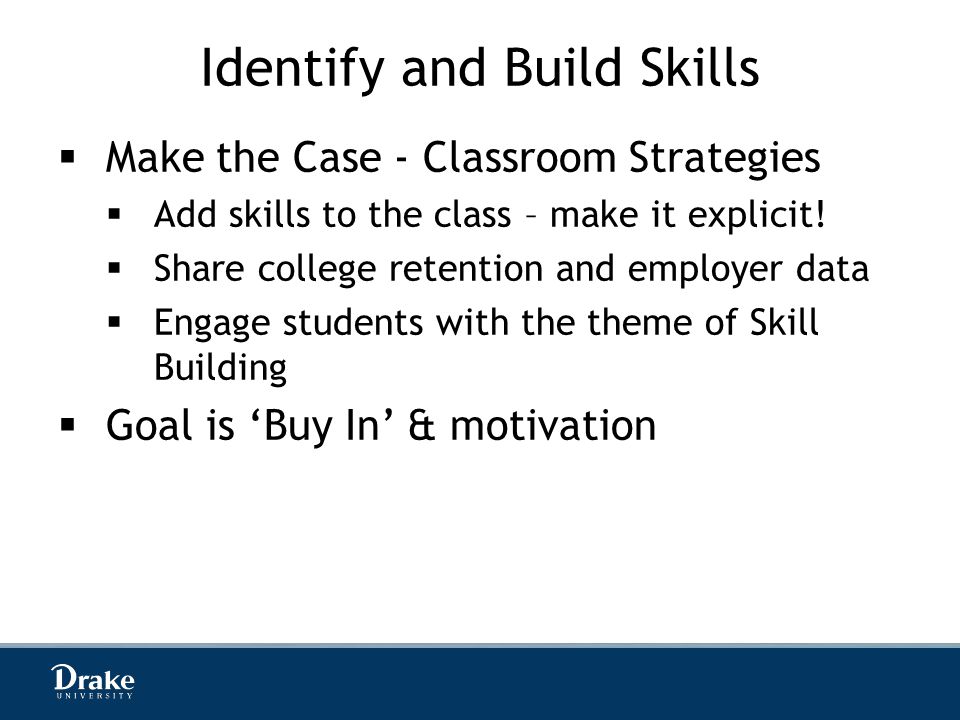 Identify and Build Skills

▪ Make the Case - Classroom Strategies
 ▪ Add skills to the class – make it explicit!
 ▪ Share college retention and employer data
 ▪ Engage students with the theme of Skill Building
▪ Goal is ‘Buy In’ & motivation

Drake
UNIVERSITY